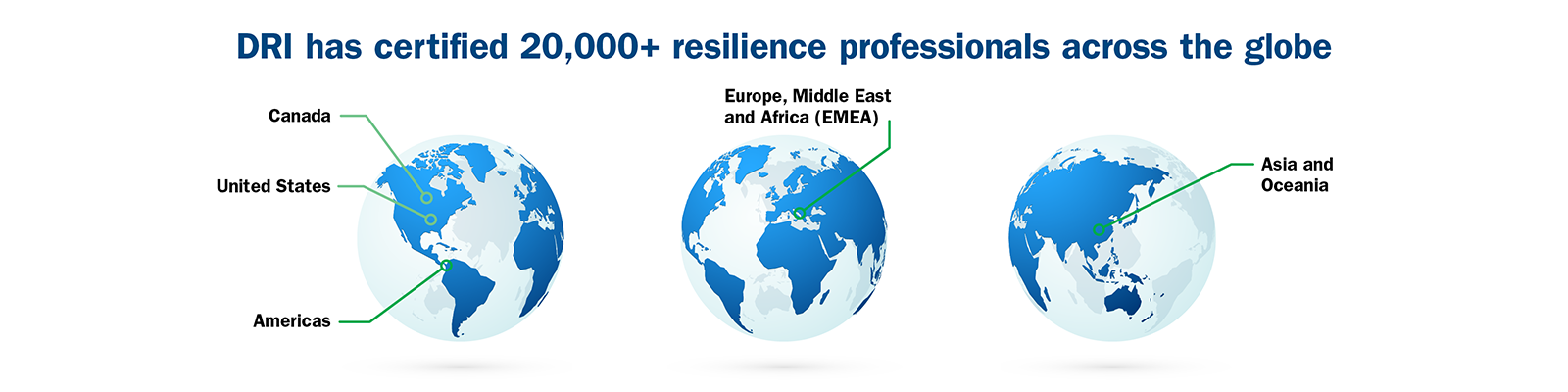 DRI has certified 20,000+ resilience professionals across the globe

Canada

United States

Americas

Europe, Middle East and Africa (EMEA)

Asia and Oceania